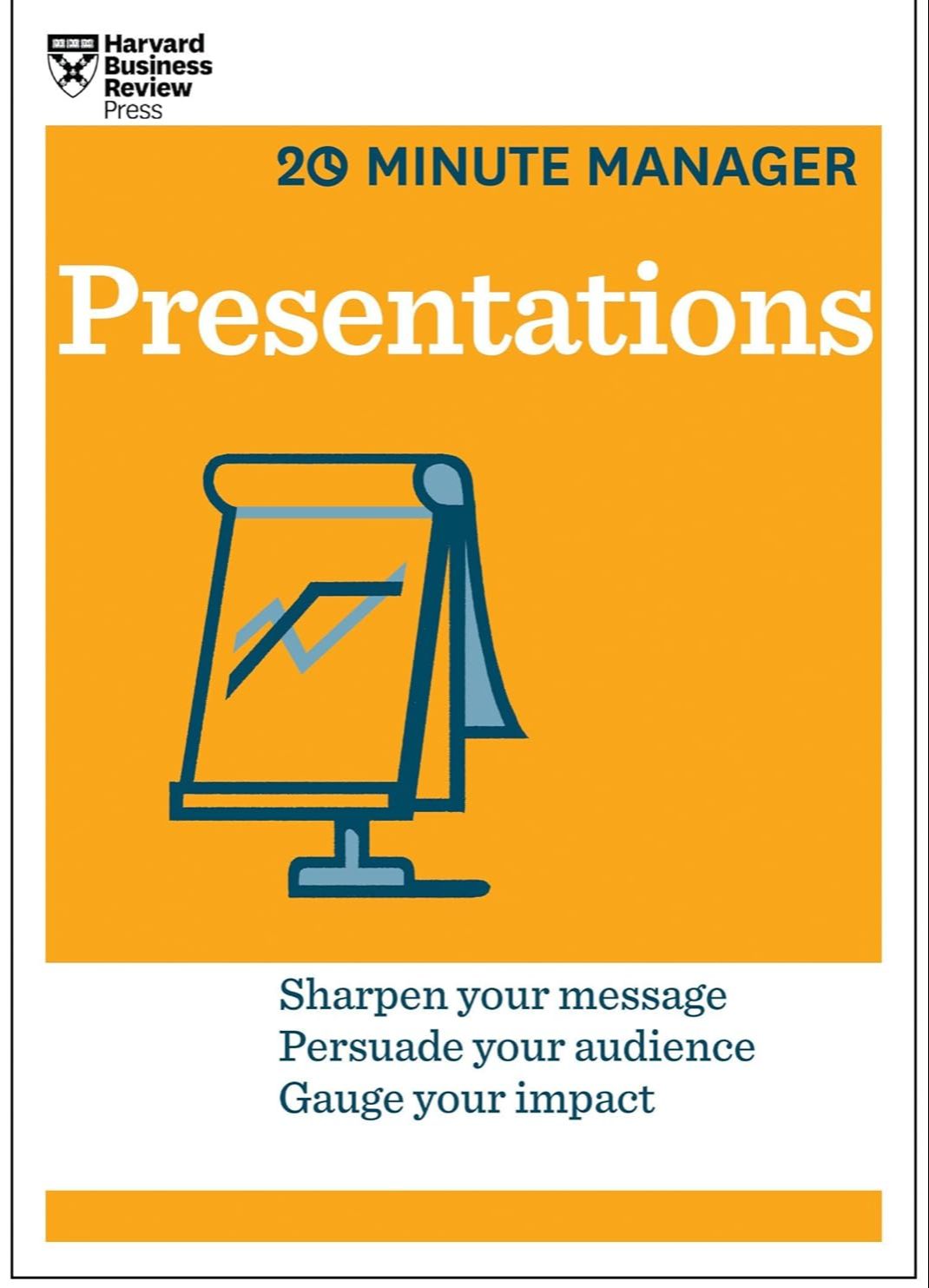 Harvard Business Review Press

20 MINUTE MANAGER

Presentations

Sharpen your message
Persuade your audience
Gauge your impact